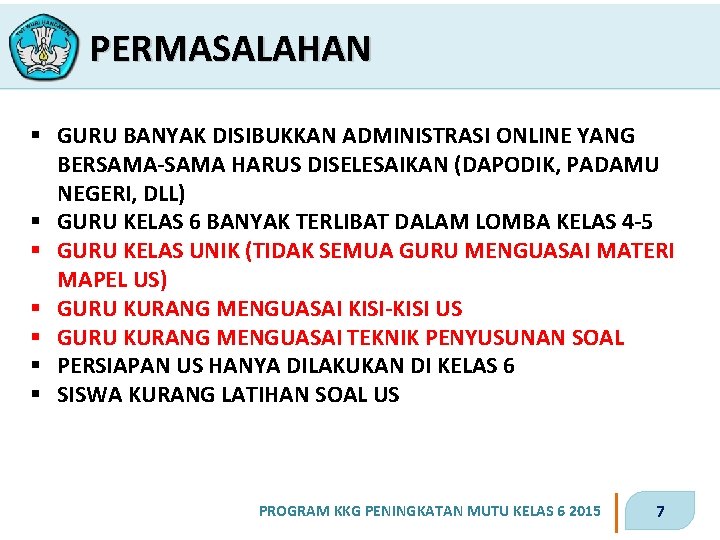 TUT WURI HANDAYANI

PERMASALAHAN

▪ GURU BANYAK DISIBUKKAN ADMINISTRASI ONLINE YANG BERSAMA-SAMA HARUS DISELESAIKAN (DAPODIK, PADAMU NEGERI, DLL)
▪ GURU KELAS 6 BANYAK TERLIBAT DALAM LOMBA KELAS 4-5
▪ GURU KELAS UNIK (TIDAK SEMUA GURU MENGUASAI MATERI MAPEL US)
▪ GURU KURANG MENGUASAI KISI-KISI US
▪ GURU KURANG MENGUASAI TEKNIK PENYUSUNAN SOAL
▪ PERSIAPAN US HANYA DILAKUKAN DI KELAS 6
▪ SISWA KURANG LATIHAN SOAL US

PROGRAM KKG PENINGKATAN MUTU KELAS 6 2015

7